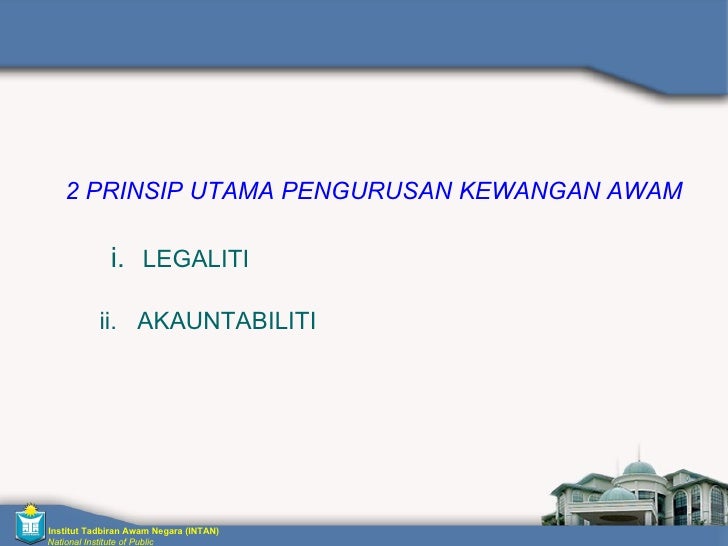 2 PRINSIP UTAMA PENGURUSAN KEWANGAN AWAM

i. LEGALITI

ii. AKAUNTABILITI

Institut Tadbiran Awam Negara (INTAN)
National Institute of Public